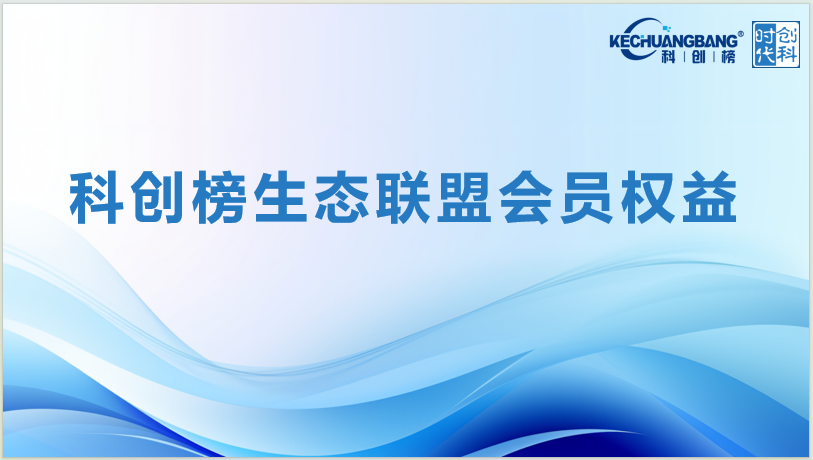 KECHUANGBANG®
科 | 创 | 榜

时创
代科

科创榜生态联盟会员权益